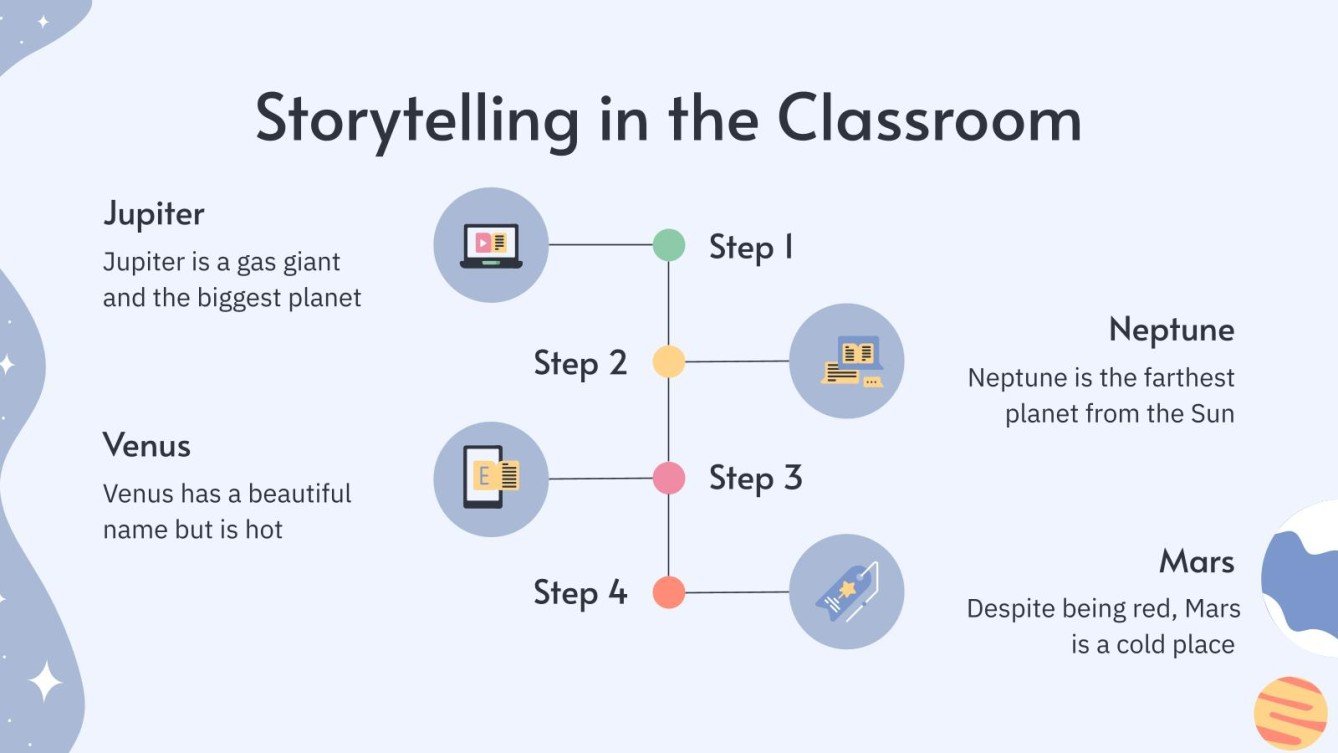 Storytelling in the Classroom

Jupiter
Jupiter is a gas giant and the biggest planet

Step 1

Step 2

Neptune
Neptune is the farthest planet from the Sun

Venus
Venus has a beautiful name but is hot

E

Step 3

Step 4

Mars
Despite being red, Mars is a cold place